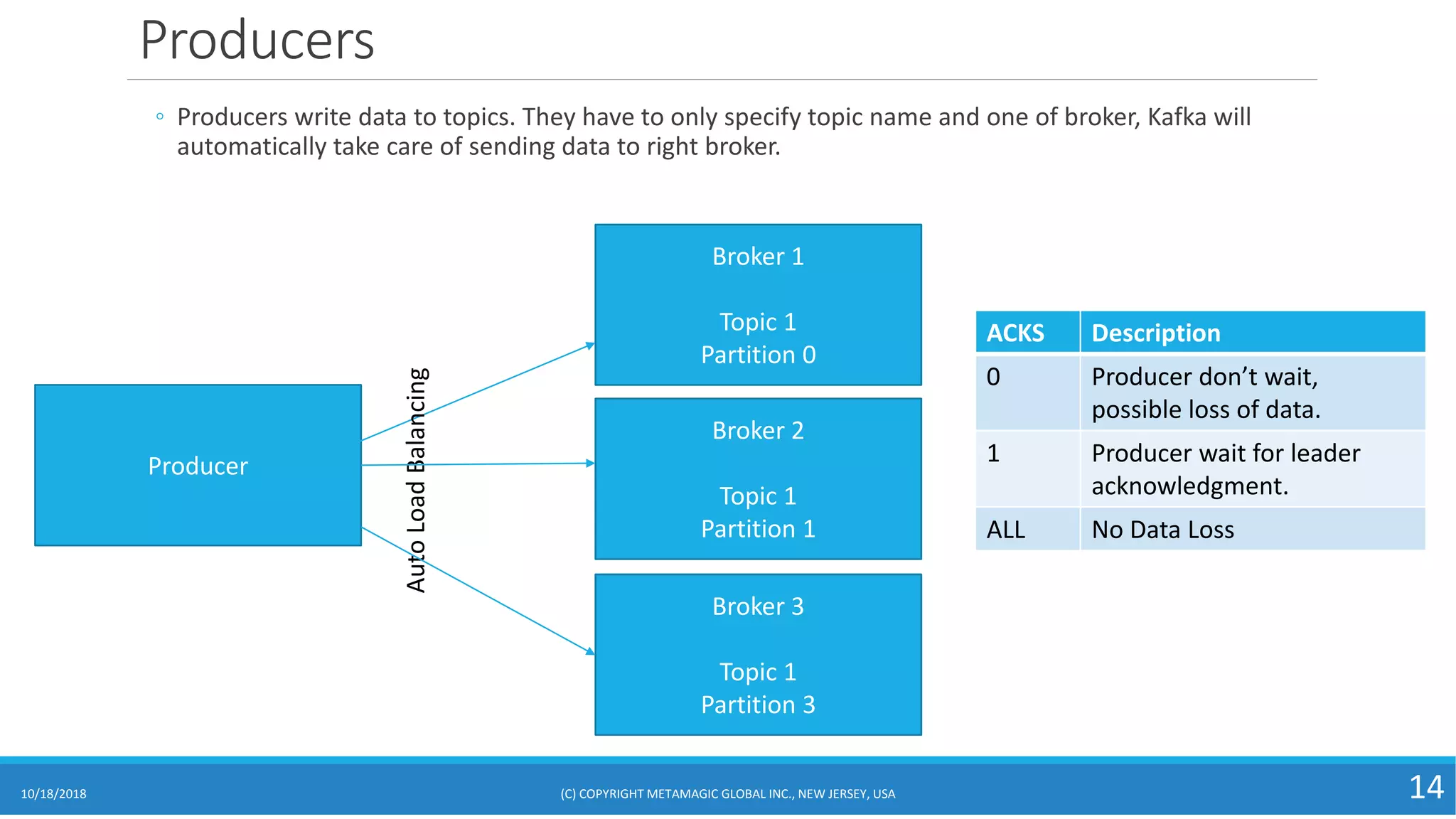 Producers

◦ Producers write data to topics. They have to only specify topic name and one of broker, Kafka will automatically take care of sending data to right broker.

Producer

Auto Load Balancing

Broker 1

Topic 1
Partition 0

Broker 2

Topic 1
Partition 1

Broker 3

Topic 1
Partition 3

| ACKS | Description |
|---|---|
| 0 | Producer don't wait, possible loss of data. |
| 1 | Producer wait for leader acknowledgment. |
| ALL | No Data Loss |

10/18/2018

(C) COPYRIGHT METAMAGIC GLOBAL INC., NEW JERSEY, USA

14